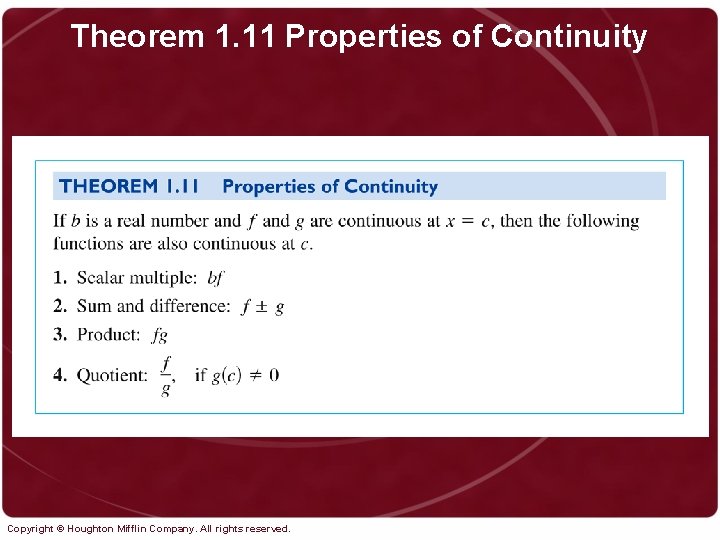 Theorem 1.11 Properties of Continuity

THEOREM 1.11 Properties of Continuity

If $b$ is a real number and $f$ and $g$ are continuous at $x = c$, then the following functions are also continuous at $c$.

1. Scalar multiple: $bf$

2. Sum and difference: $f \pm g$

3. Product: $fg$

4. Quotient: $\frac{f}{g}$, if $g(c) \neq 0$

Copyright © Houghton Mifflin Company. All rights reserved.